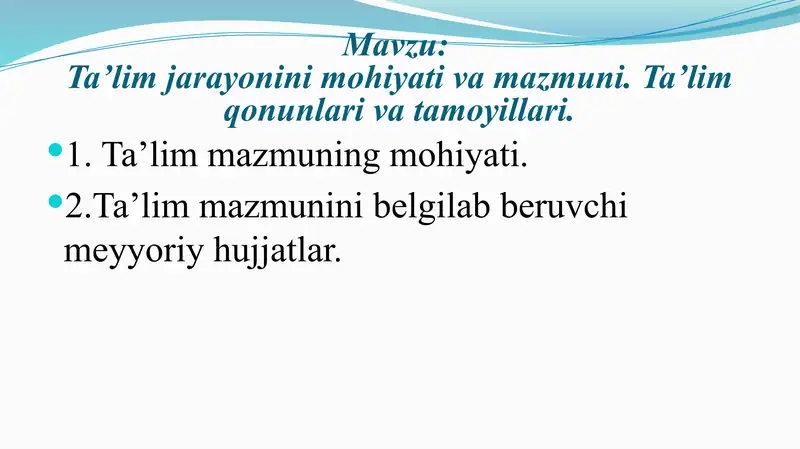 Mavzu:
Ta’lim jarayonini mohiyati va mazmuni. Ta’lim qonunlari va tamoyillari.

1. Ta’lim mazmuning mohiyati.

2.Ta’lim mazmunini belgilab beruvchi meyyoriy hujjatlar.